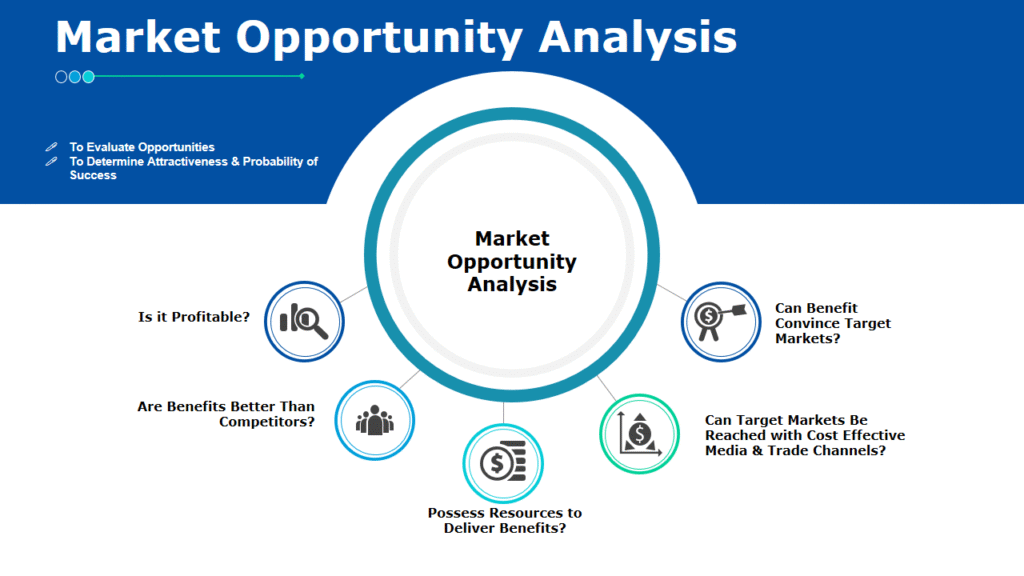 Market Opportunity Analysis

To Evaluate Opportunities
To Determine Attractiveness & Probability of Success

Market Opportunity Analysis

Is it Profitable?

Are Benefits Better Than Competitors?

Possess Resources to Deliver Benefits?

Can Target Markets Be Reached with Cost Effective Media & Trade Channels?

Can Benefit Convince Target Markets?